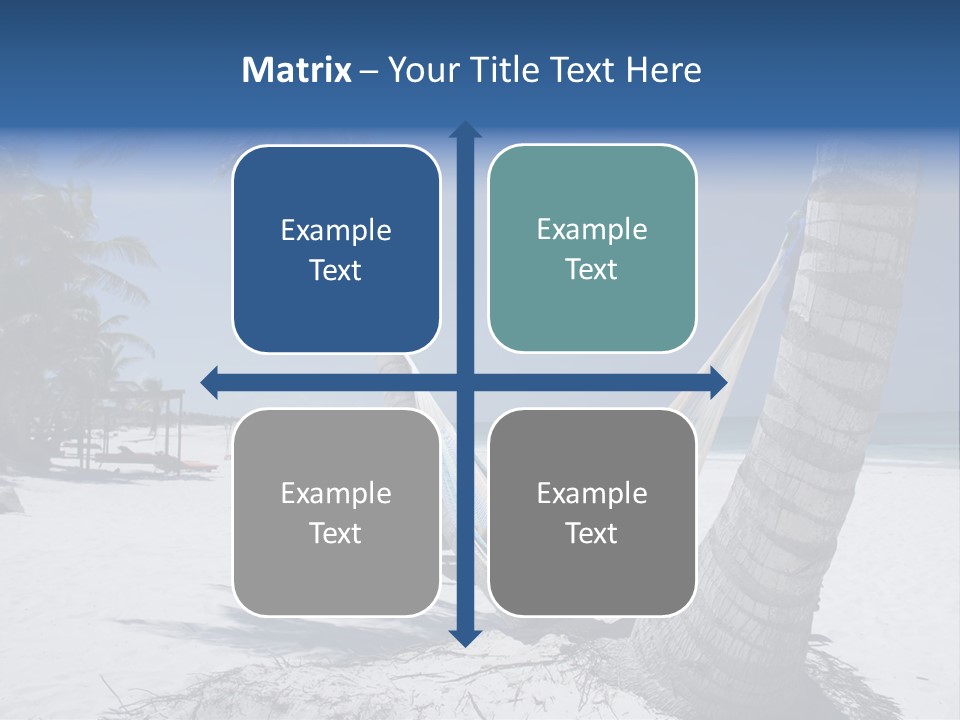 Matrix – Your Title Text Here

Example Text

Example Text

Example Text

Example Text